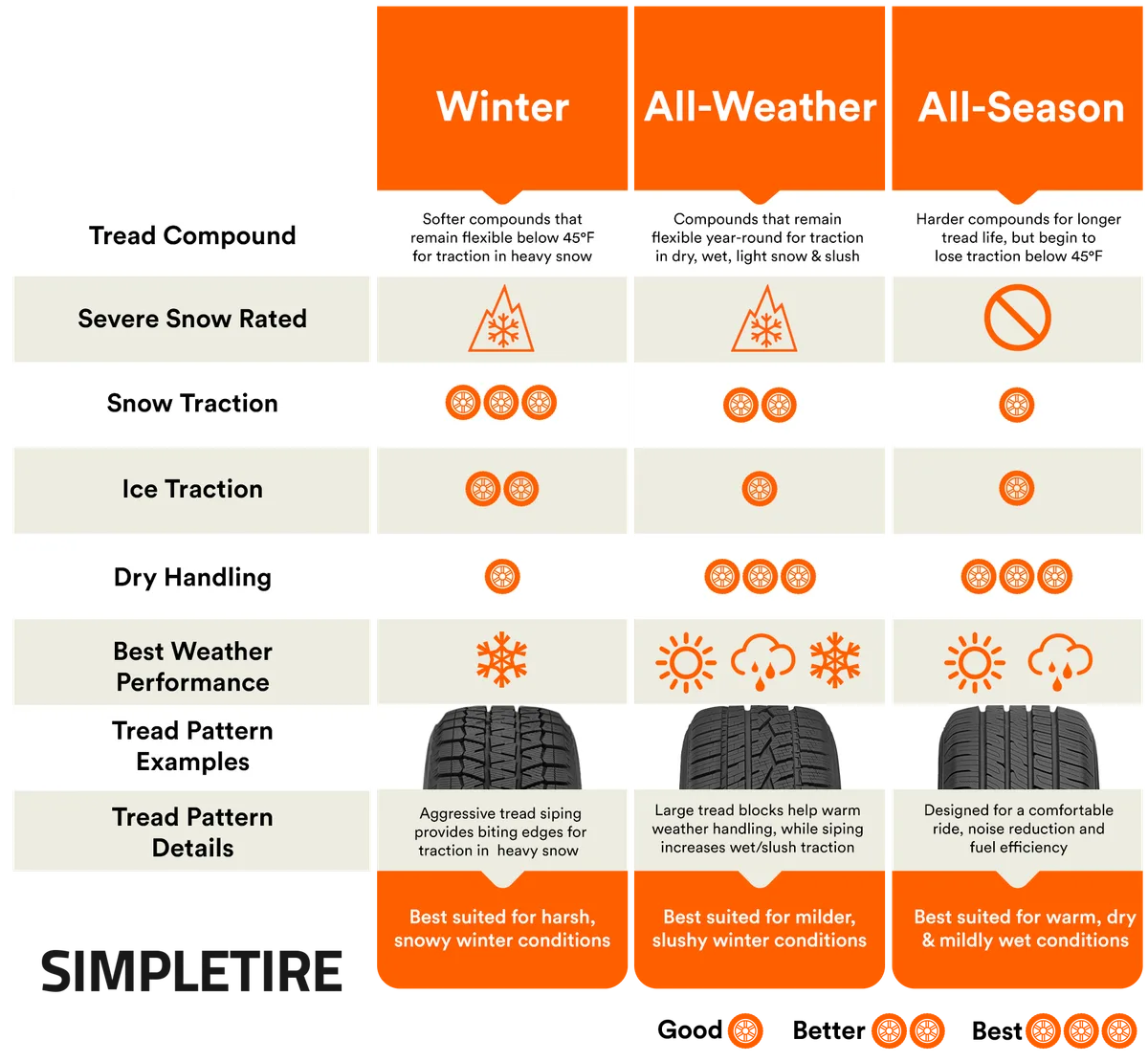 | | Winter | All-Weather | All-Season |
|---|---|---|---|
| Tread Compound | Softer compounds that remain flexible below 45°F for traction in heavy snow | Compounds that remain flexible year-round for traction in dry, wet, light snow & slush | Harder compounds for longer tread life, but begin to lose traction below 45°F |
| Severe Snow Rated | | | |
| Snow Traction | | | |
| Ice Traction | | | |
| Dry Handling | | | |
| Best Weather Performance | | | |
| Tread Pattern Examples | | | |
| Tread Pattern Details | Aggressive tread siping provides biting edges for traction in heavy snow | Large tread blocks help warm weather handling, while siping increases wet/slush traction | Designed for a comfortable ride, noise reduction and fuel efficiency |
| | Best suited for harsh, snowy winter conditions | Best suited for milder, slushy winter conditions | Best suited for warm, dry & mildly wet conditions |

SIMPLETIRE

Good Better Best